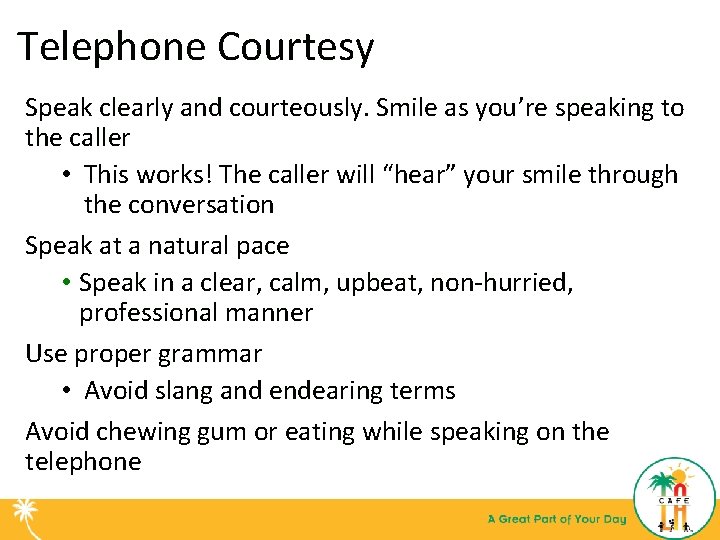 Telephone Courtesy

Speak clearly and courteously. Smile as you're speaking to the caller

• This works! The caller will "hear" your smile through the conversation

Speak at a natural pace

• Speak in a clear, calm, upbeat, non-hurried, professional manner

Use proper grammar

• Avoid slang and endearing terms

Avoid chewing gum or eating while speaking on the telephone

A Great Part of Your Day

CAFE